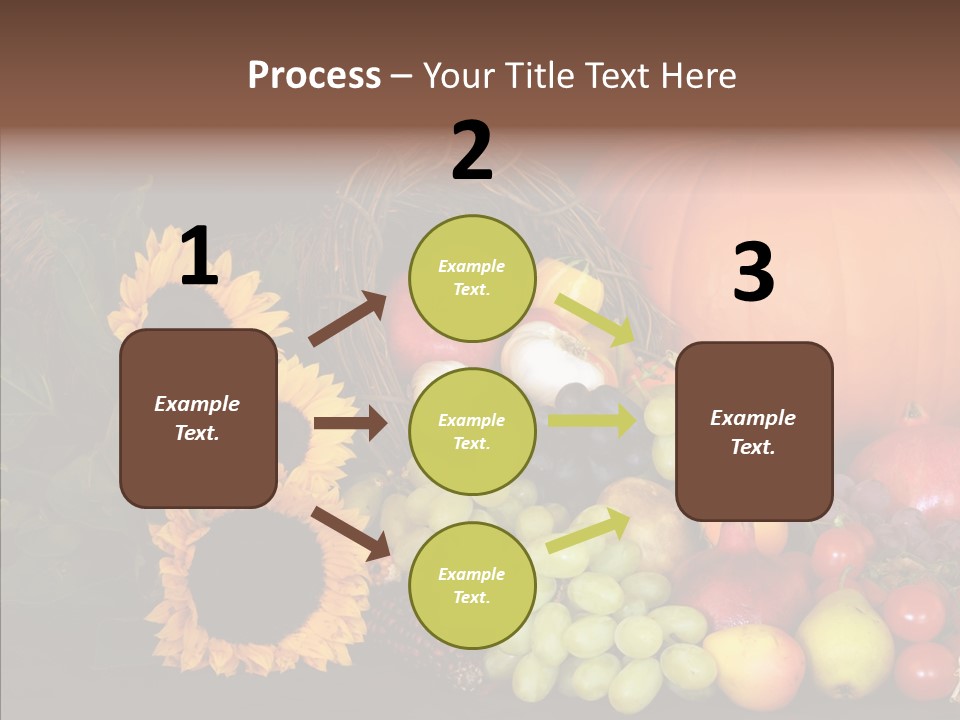 Process – Your Title Text Here

1

Example Text.

2

Example Text.

Example Text.

Example Text.

3

Example Text.